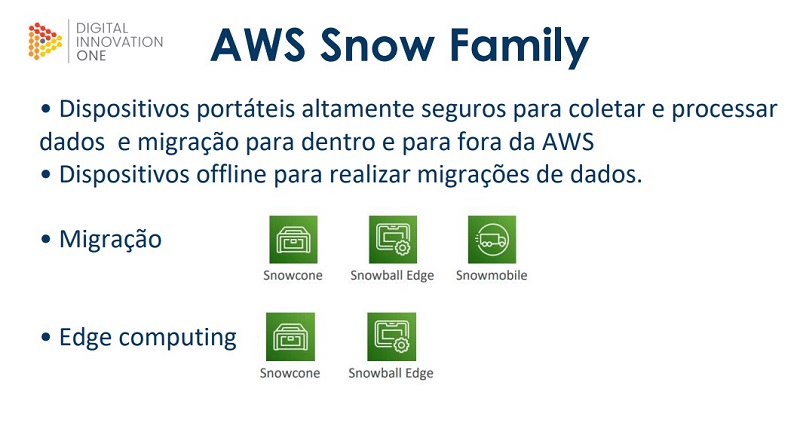 DIGITAL
INNOVATION
ONE

AWS Snow Family

• Dispositivos portáteis altamente seguros para coletar e processar dados e migração para dentro e para fora da AWS
• Dispositivos offline para realizar migrações de dados.

• Migração

Snowcone
Snowball Edge
Snowmobile

• Edge computing

Snowcone
Snowball Edge